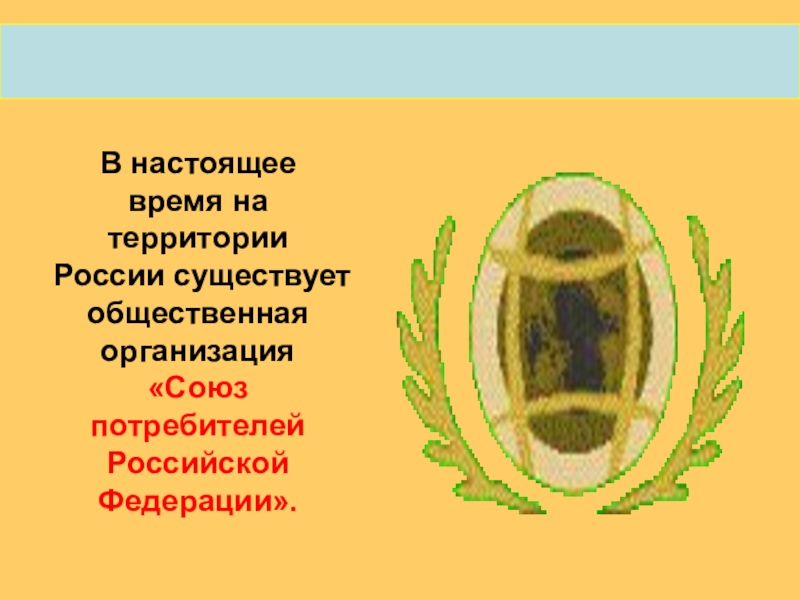 В настоящее время на территории России существует общественная организация «Союз потребителей Российской Федерации».